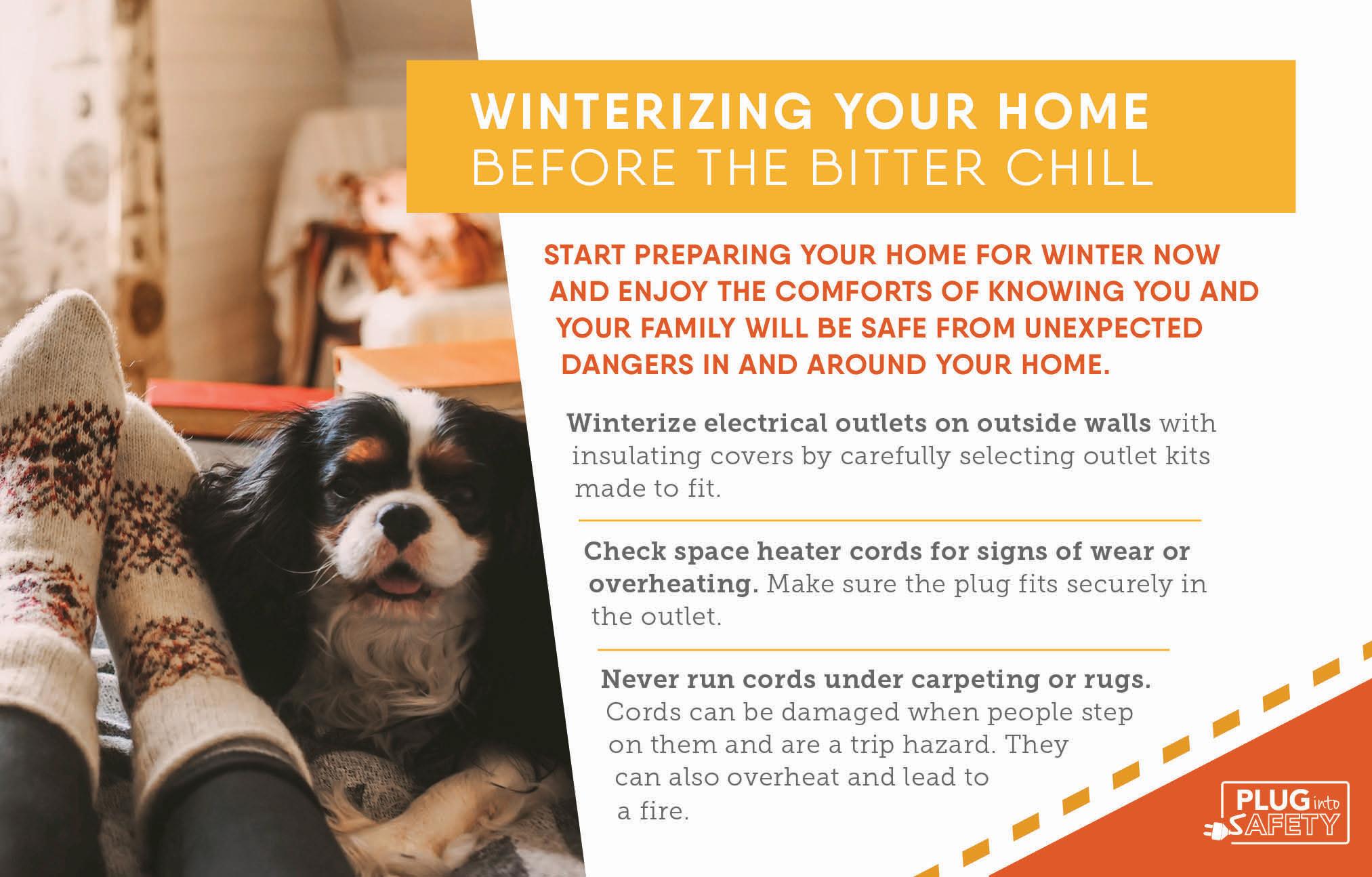 WINTERIZING YOUR HOME
BEFORE THE BITTER CHILL

START PREPARING YOUR HOME FOR WINTER NOW AND ENJOY THE COMFORTS OF KNOWING YOU AND YOUR FAMILY WILL BE SAFE FROM UNEXPECTED DANGERS IN AND AROUND YOUR HOME.

Winterize electrical outlets on outside walls with insulating covers by carefully selecting outlet kits made to fit.

Check space heater cords for signs of wear or overheating. Make sure the plug fits securely in the outlet.

Never run cords under carpeting or rugs. Cords can be damaged when people step on them and are a trip hazard. They can also overheat and lead to a fire.

PLUG into SAFETY